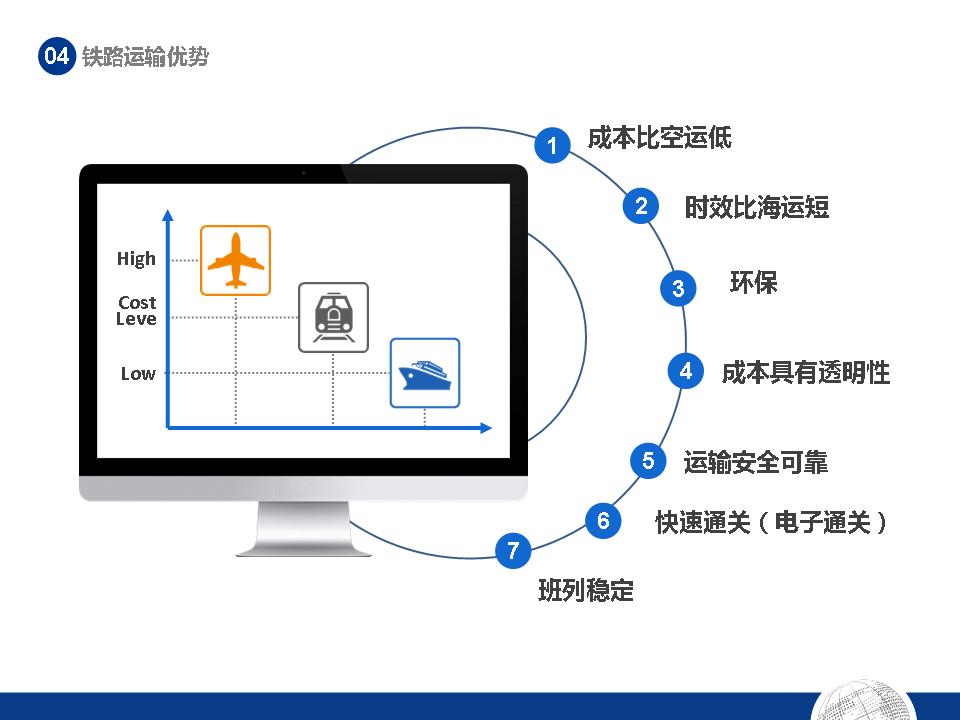 04 铁路运输优势

High
Cost Leve
Low

1 成本比空运低
2 时效比海运短
3 环保
4 成本具有透明性
5 运输安全可靠
6 快速通关（电子通关）
7 班列稳定